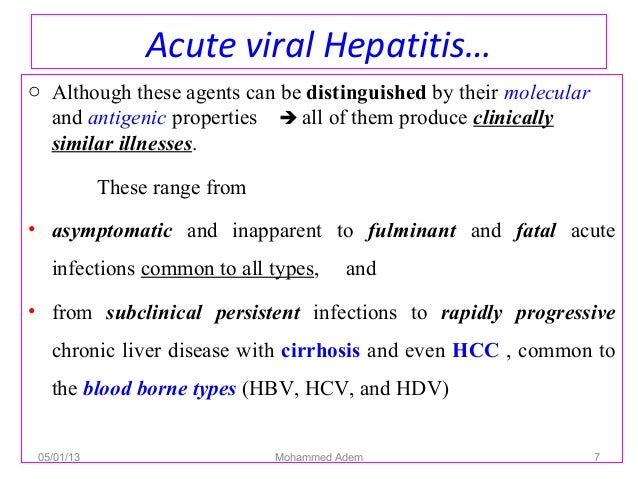 Acute viral Hepatitis…

○ Although these agents can be distinguished by their molecular and antigenic properties ➔ all of them produce clinically similar illnesses.

These range from

• asymptomatic and inapparent to fulminant and fatal acute infections common to all types, and

• from subclinical persistent infections to rapidly progressive chronic liver disease with cirrhosis and even HCC , common to the blood borne types (HBV, HCV, and HDV)

05/01/13 Mohammed Adem 7